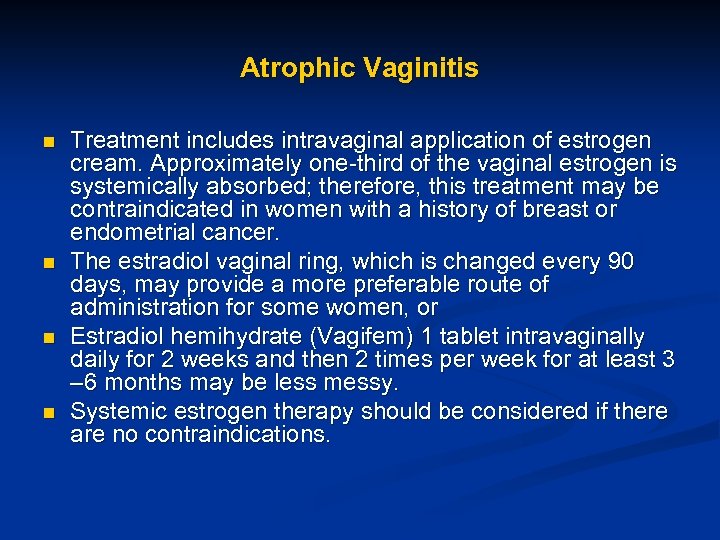 Atrophic Vaginitis

- Treatment includes intravaginal application of estrogen cream. Approximately one-third of the vaginal estrogen is systemically absorbed; therefore, this treatment may be contraindicated in women with a history of breast or endometrial cancer.
- The estradiol vaginal ring, which is changed every 90 days, may provide a more preferable route of administration for some women, or
- Estradiol hemihydrate (Vagifem) 1 tablet intravaginally daily for 2 weeks and then 2 times per week for at least 3 –6 months may be less messy.
- Systemic estrogen therapy should be considered if there are no contraindications.